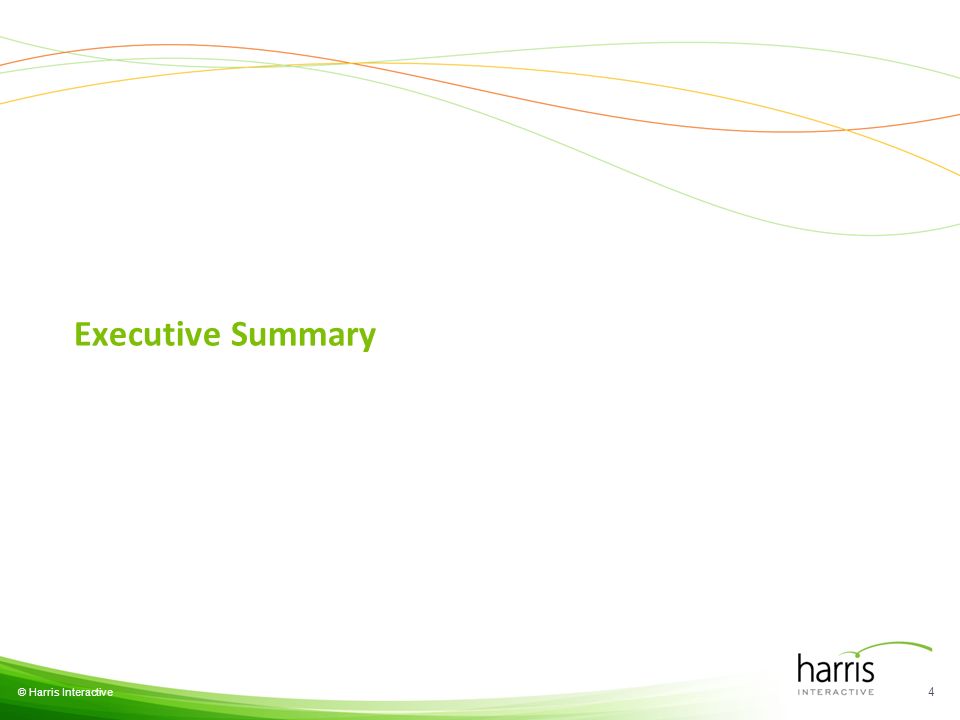 Executive Summary

© Harris Interactive

harris
INTERACTIVE

4